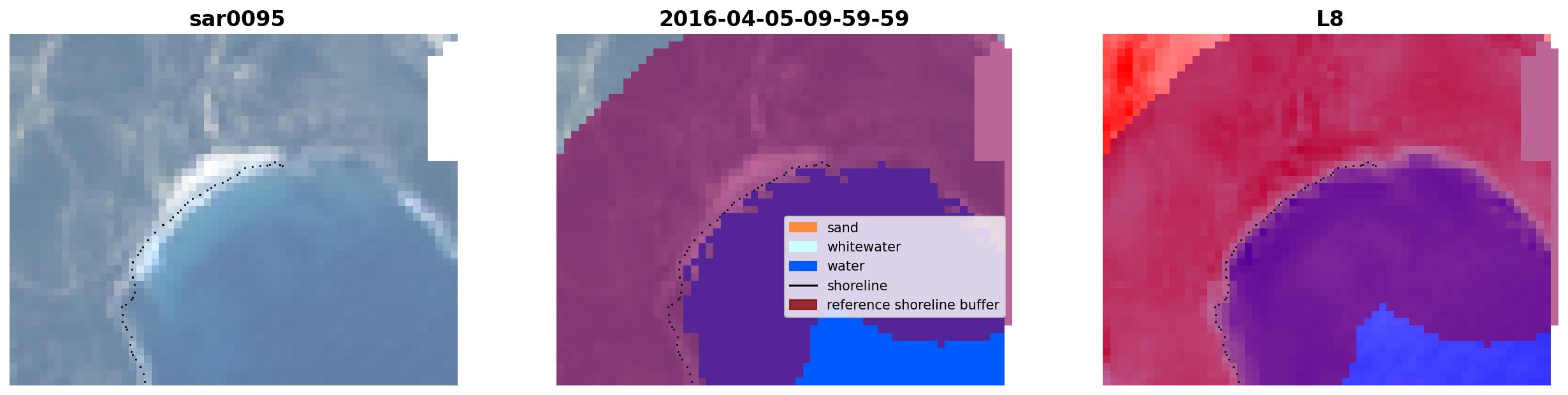 sar0095

2016-04-05-09-59-59

sand
whitewater
water
shoreline
reference shoreline buffer

L8